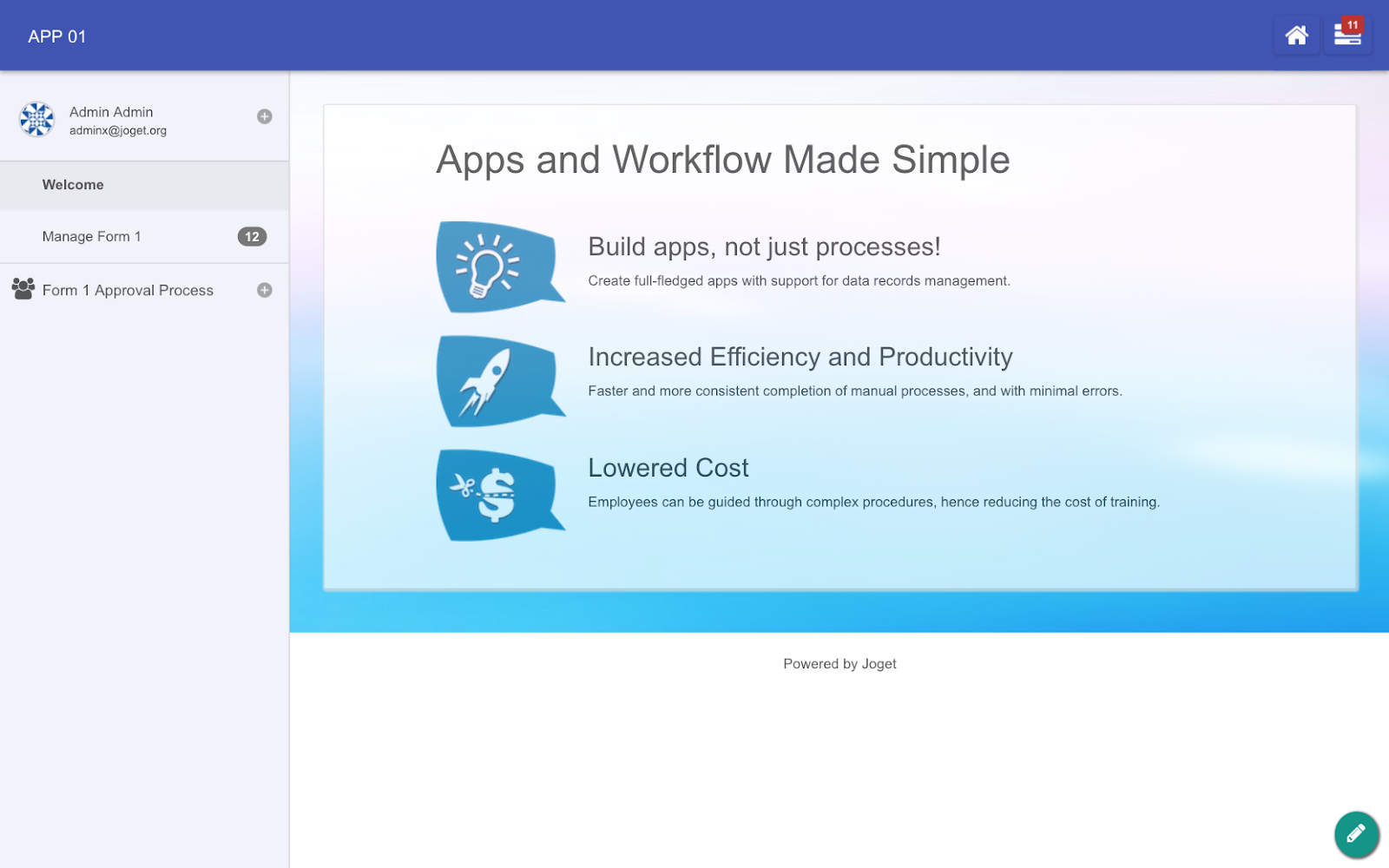 APP 01

11

Admin Admin
adminx@joget.org

Welcome

Manage Form 1 12

Form 1 Approval Process

Apps and Workflow Made Simple

Build apps, not just processes!

Create full-fledged apps with support for data records management.

Increased Efficiency and Productivity

Faster and more consistent completion of manual processes, and with minimal errors.

Lowered Cost

Employees can be guided through complex procedures, hence reducing the cost of training.

Powered by Joget